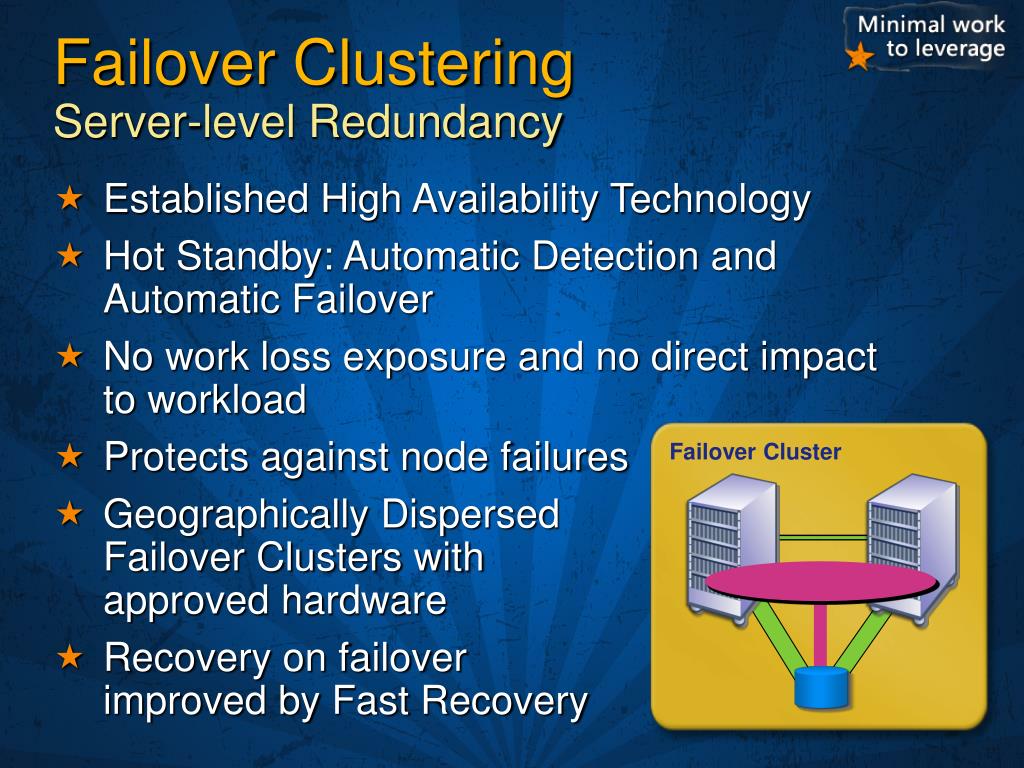 Failover Clustering
Server-level Redundancy

Minimal work to leverage

★ Established High Availability Technology
★ Hot Standby: Automatic Detection and Automatic Failover
★ No work loss exposure and no direct impact to workload
★ Protects against node failures
★ Geographically Dispersed Failover Clusters with approved hardware
★ Recovery on failover improved by Fast Recovery

Failover Cluster